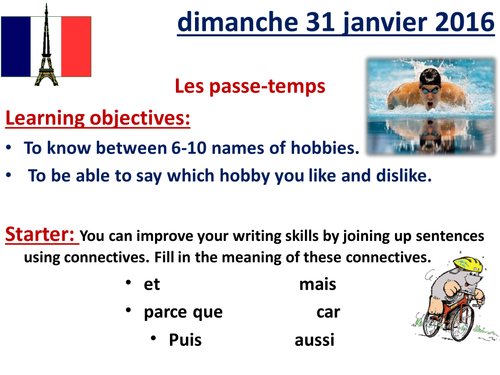 dimanche 31 janvier 2016

Les passe-temps

Learning objectives:

• To know between 6-10 names of hobbies.

• To be able to say which hobby you like and dislike.

Starter: You can improve your writing skills by joining up sentences using connectives. Fill in the meaning of these connectives.

• et mais

• parce que car

• Puis aussi